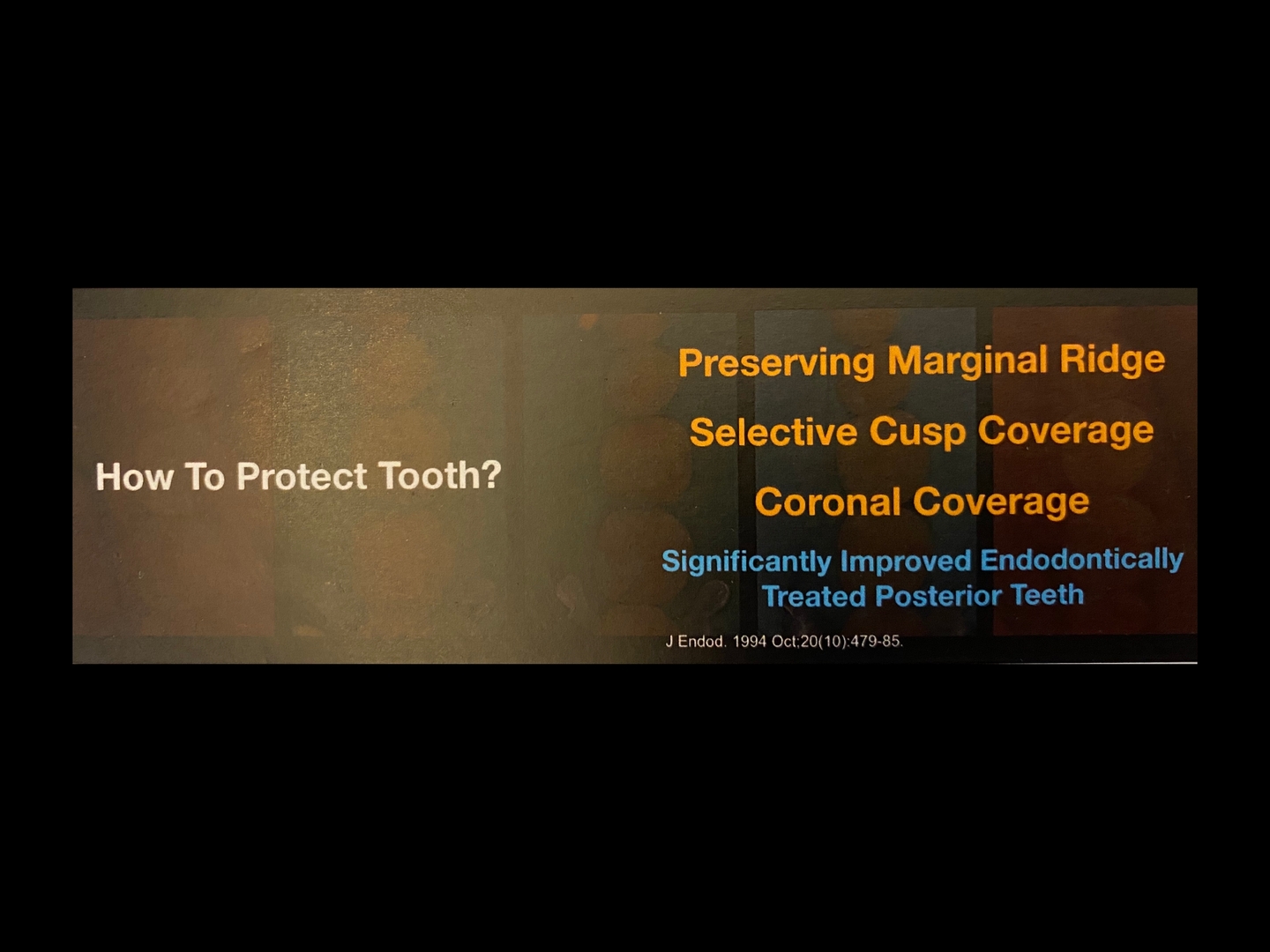 How To Protect Tooth?

Preserving Marginal Ridge

Selective Cusp Coverage

Coronal Coverage

Significantly Improved Endodontically Treated Posterior Teeth

J Endod. 1994 Oct;20(10):479-85.